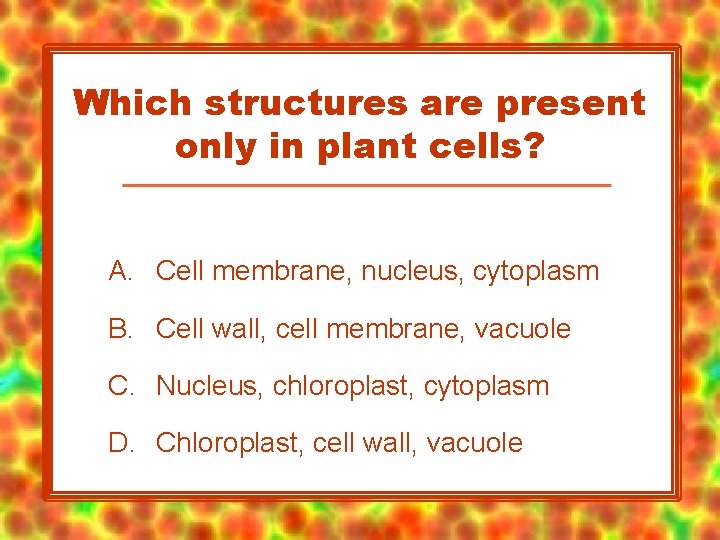 Which structures are present only in plant cells?

A. Cell membrane, nucleus, cytoplasm

B. Cell wall, cell membrane, vacuole

C. Nucleus, chloroplast, cytoplasm

D. Chloroplast, cell wall, vacuole